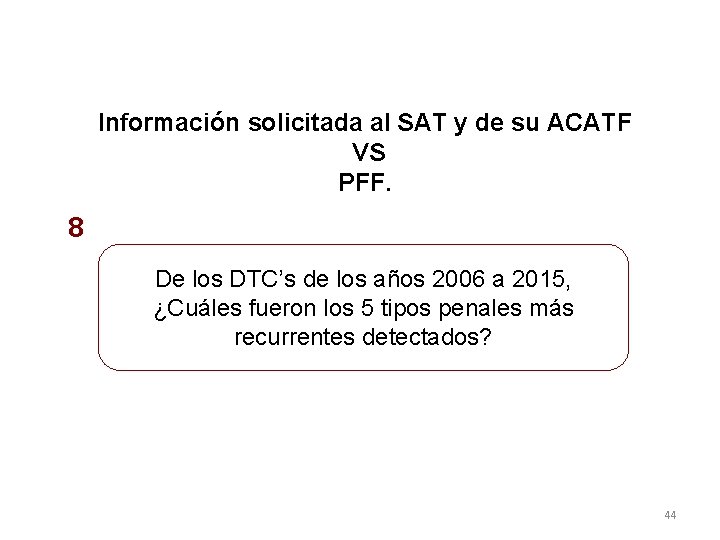 Información solicitada al SAT y de su ACATF
VS
PFF.

8

De los DTC's de los años 2006 a 2015, ¿Cuáles fueron los 5 tipos penales más recurrentes detectados?

44